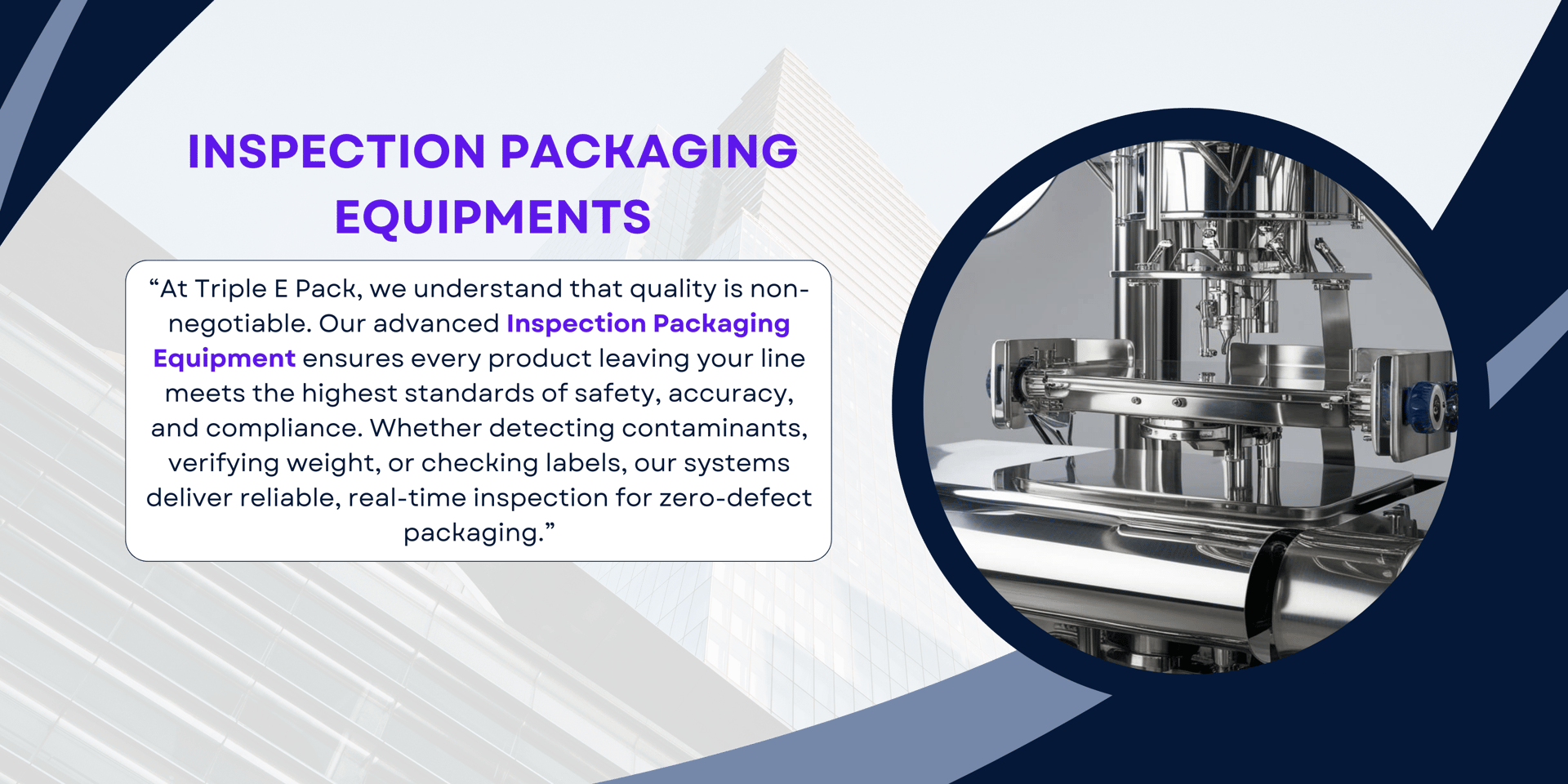 INSPECTION PACKAGING EQUIPMENTS

“At Triple E Pack, we understand that quality is non-negotiable. Our advanced Inspection Packaging Equipment ensures every product leaving your line meets the highest standards of safety, accuracy, and compliance. Whether detecting contaminants, verifying weight, or checking labels, our systems deliver reliable, real-time inspection for zero-defect packaging.”